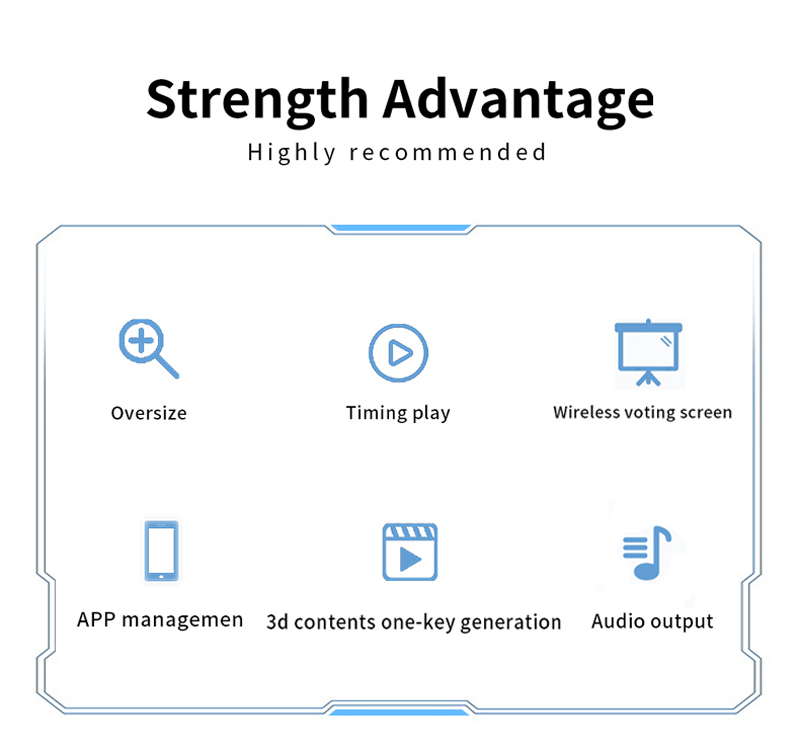 Strength Advantage
Highly recommended

Oversize

Timing play

Wireless voting screen

APP managemen

3d contents one-key generation

Audio output